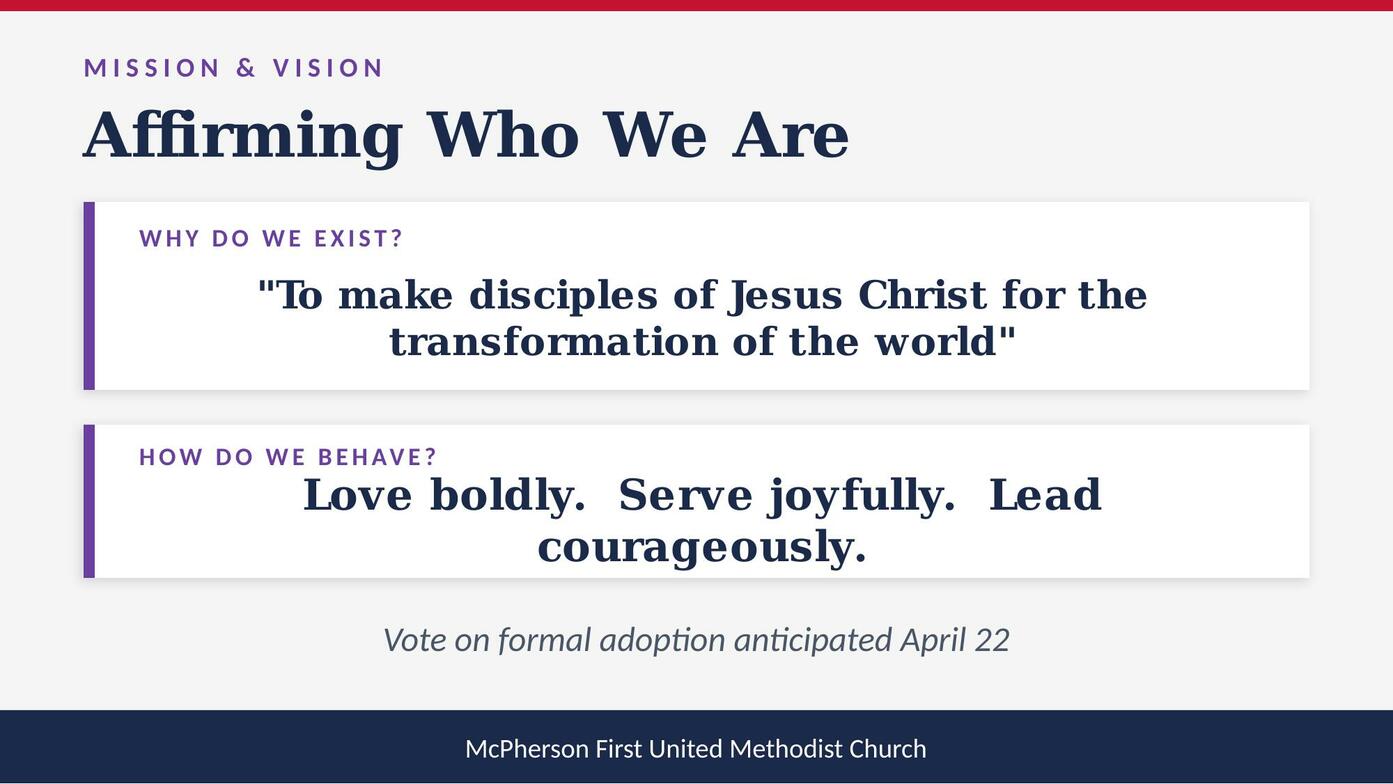 MISSION & VISION

Affirming Who We Are

WHY DO WE EXIST?

"To make disciples of Jesus Christ for the transformation of the world"

HOW DO WE BEHAVE?

Love boldly.  Serve joyfully.  Lead courageously.

Vote on formal adoption anticipated April 22

McPherson First United Methodist Church